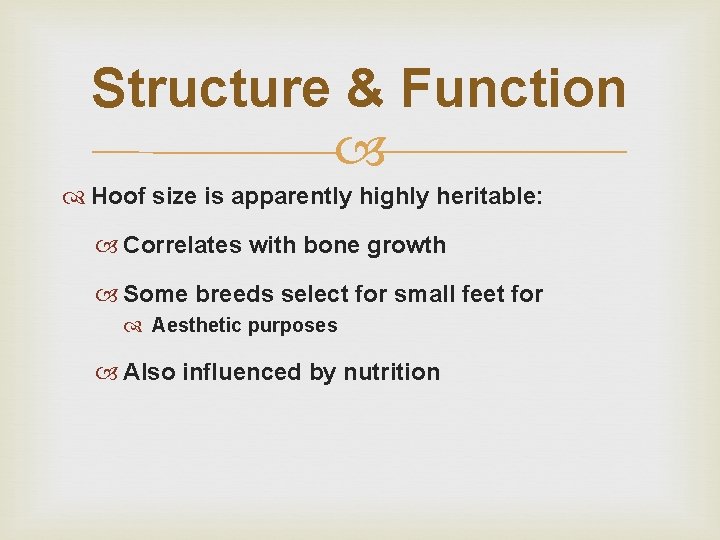 Structure & Function

Hoof size is apparently highly heritable:

Correlates with bone growth

Some breeds select for small feet for

Aesthetic purposes

Also influenced by nutrition